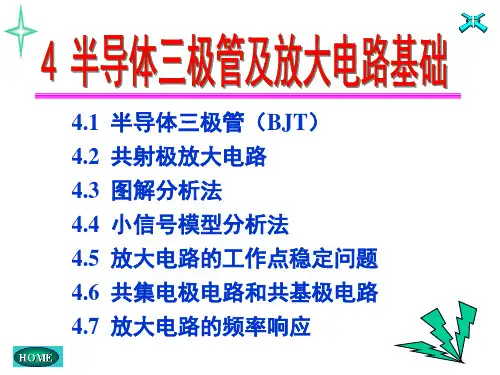 4 半导体三极管及放大电路基础

4.1 半导体三极管（BJT）
4.2 共射极放大电路
4.3 图解分析法
4.4 小信号模型分析法
4.5 放大电路的工作点稳定问题
4.6 共集电极电路和共基极电路
4.7 放大电路的频率响应

HOME